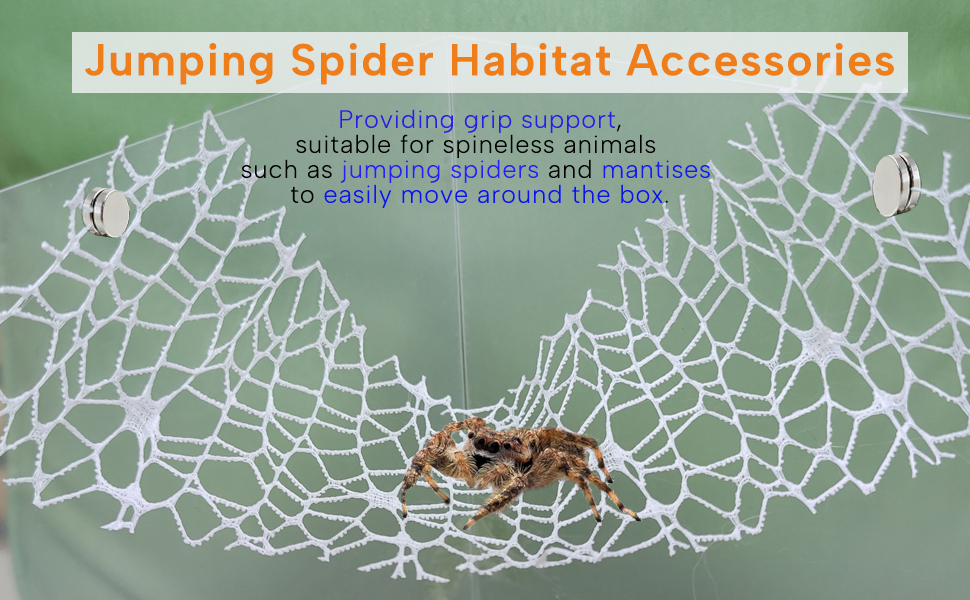 Jumping Spider Habitat Accessories

Providing grip support, suitable for spineless animals such as jumping spiders and mantises to easily move around the box.